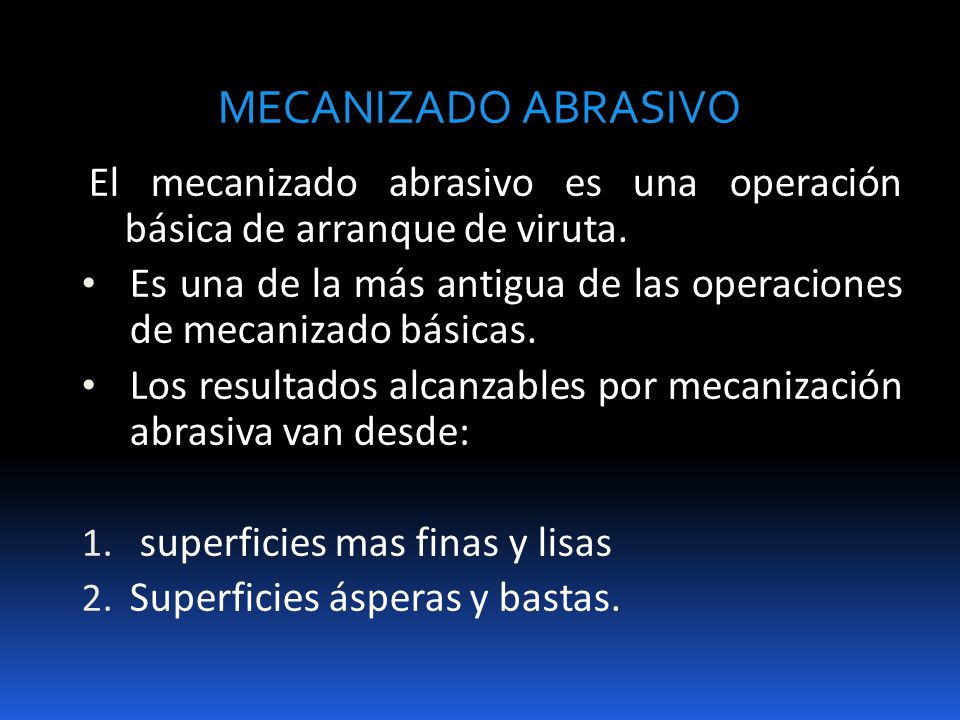 MECANIZADO ABRASIVO

El mecanizado abrasivo es una operación básica de arranque de viruta.

• Es una de la más antigua de las operaciones de mecanizado básicas.

• Los resultados alcanzables por mecanización abrasiva van desde:

1. superficies mas finas y lisas
2. Superficies ásperas y bastas.